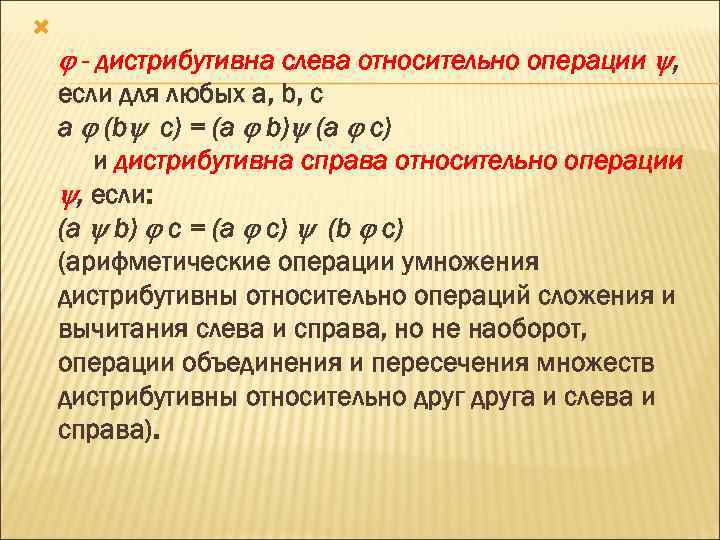 $\varphi$ - дистрибутивна слева относительно операции $\psi$, если для любых a, b, c
$a \varphi (b \psi c) = (a \varphi b) \psi (a \varphi c)$
и дистрибутивна справа относительно операции $\psi$, если:
$(a \psi b) \varphi c = (a \varphi c) \psi (b \varphi c)$
(арифметические операции умножения дистрибутивны относительно операций сложения и вычитания слева и справа, но не наоборот, операции объединения и пересечения множеств дистрибутивны относительно друг друга и слева и справа).